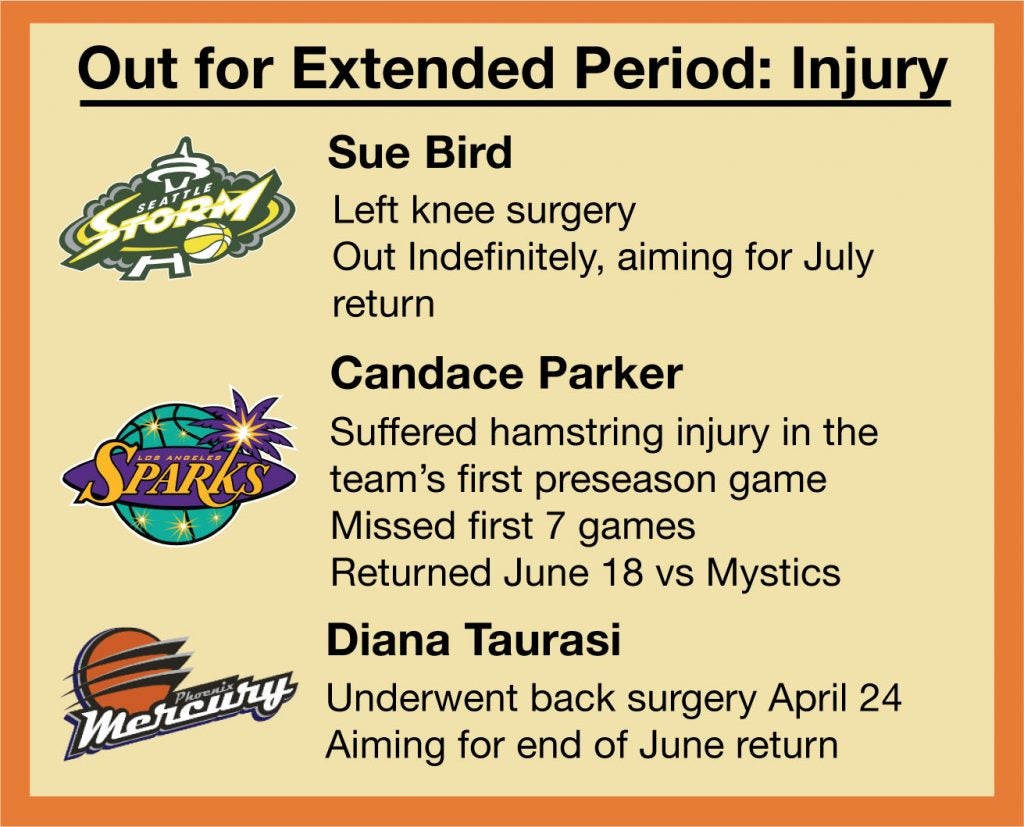 Out for Extended Period: Injury

SEATTLE STORM

Sue Bird

Left knee surgery
Out Indefinitely, aiming for July return

LOS ANGELES SPARKS

Candace Parker

Suffered hamstring injury in the team's first preseason game
Missed first 7 games
Returned June 18 vs Mystics

Phoenix Mercury

Diana Taurasi

Underwent back surgery April 24
Aiming for end of June return